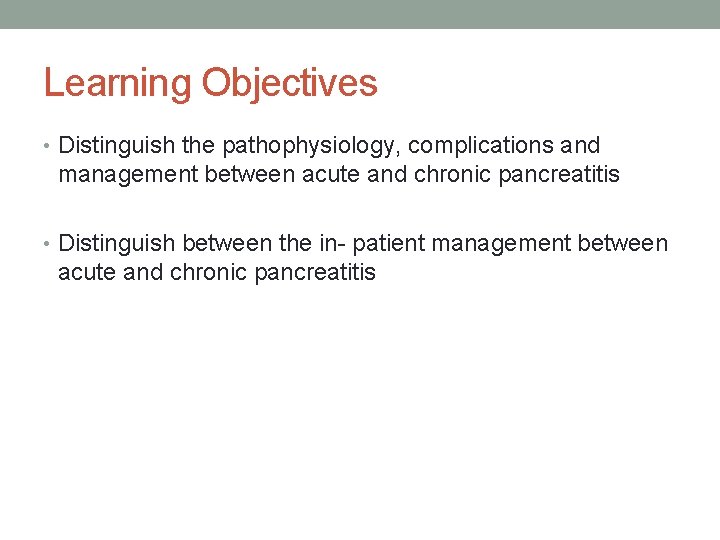 Learning Objectives

• Distinguish the pathophysiology, complications and management between acute and chronic pancreatitis

• Distinguish between the in- patient management between acute and chronic pancreatitis